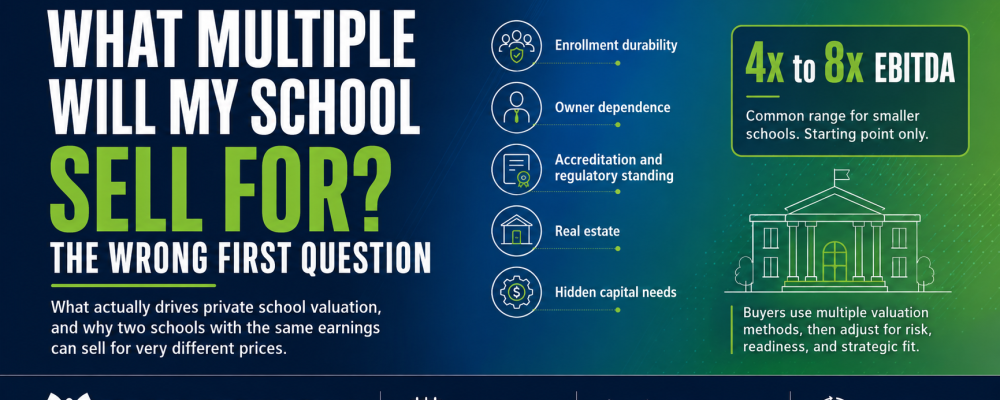 WHAT MULTIPLE WILL MY SCHOOL SELL FOR?

THE WRONG FIRST QUESTION

What actually drives private school valuation, and why two schools with the same earnings can sell for very different prices.

Enrollment durability

Owner dependence

Accreditation and regulatory standing

Real estate

Hidden capital needs

4x to 8x EBITDA

Common range for smaller schools. Starting point only.

Buyers use multiple valuation methods, then adjust for risk, readiness, and strategic fit.